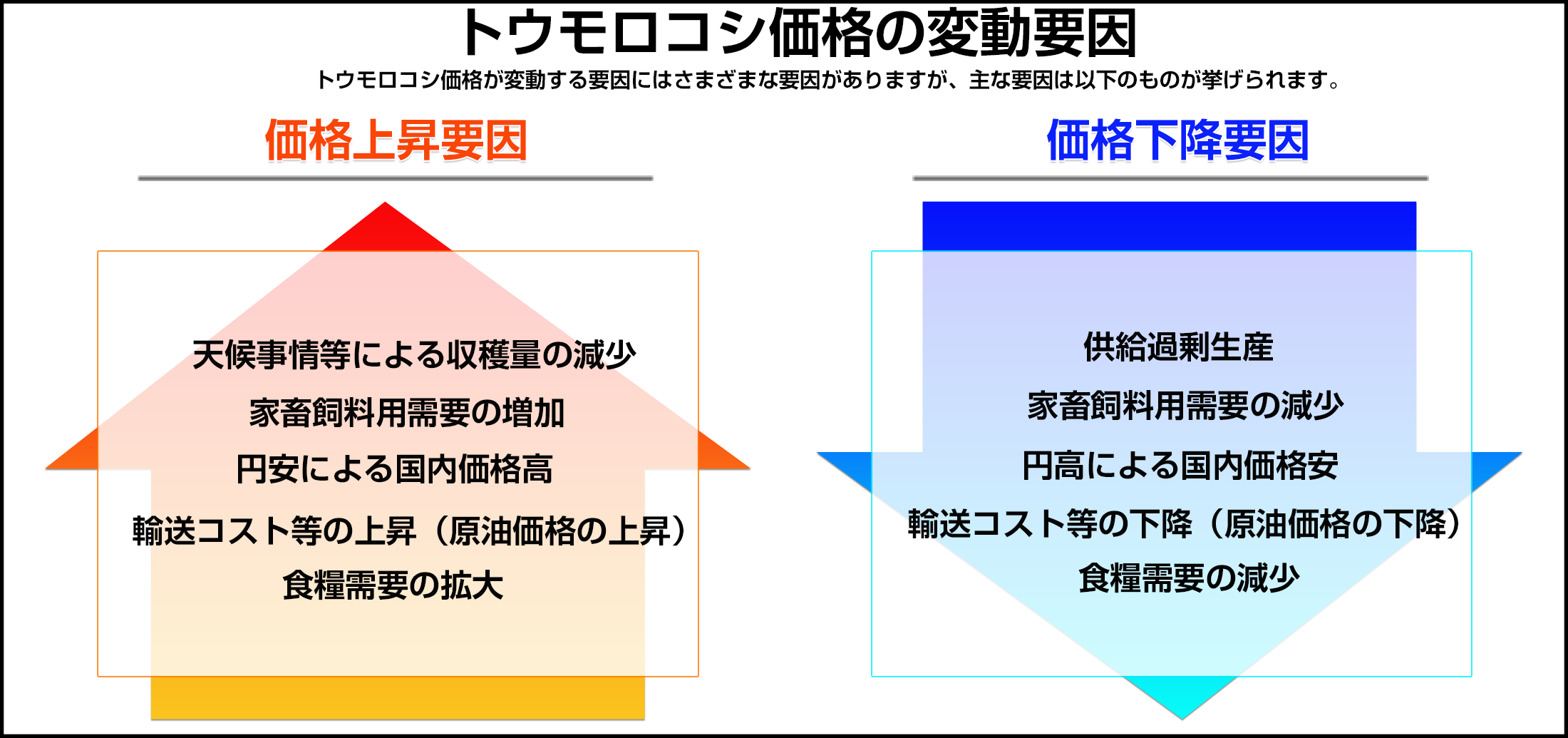 トウモロコシ価格の変動要因

トウモロコシ価格が変動する要因にはさまざまな要因がありますが、主な要因は以下のものが挙げられます。

価格上昇要因

天候事情等による収穫量の減少
家畜飼料用需要の増加
円安による国内価格高
輸送コスト等の上昇（原油価格の上昇）
食糧需要の拡大

価格下降要因

供給過剰生産
家畜飼料用需要の減少
円高による国内価格安
輸送コスト等の下降（原油価格の下降）
食糧需要の減少